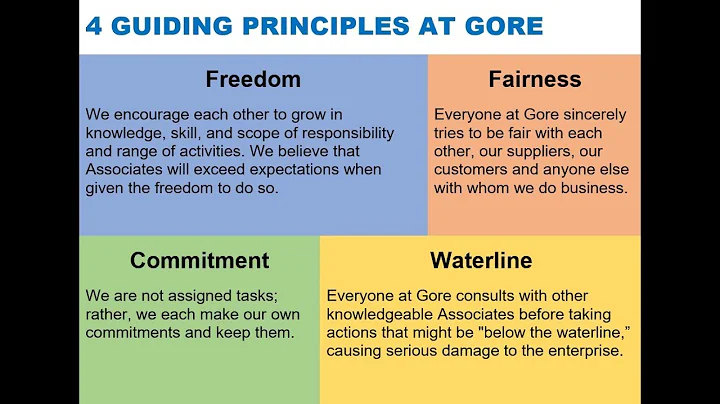 4 GUIDING PRINCIPLES AT GORE

Freedom

We encourage each other to grow in knowledge, skill, and scope of responsibility and range of activities. We believe that Associates will exceed expectations when given the freedom to do so.

Fairness

Everyone at Gore sincerely tries to be fair with each other, our suppliers, our customers and anyone else with whom we do business.

Commitment

We are not assigned tasks; rather, we each make our own commitments and keep them.

Waterline

Everyone at Gore consults with other knowledgeable Associates before taking actions that might be "below the waterline," causing serious damage to the enterprise.